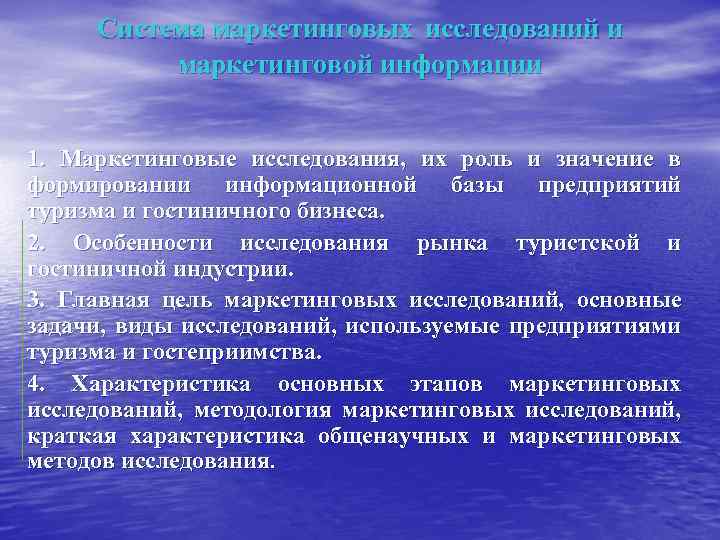 Система маркетинговых исследований и маркетинговой информации

1. Маркетинговые исследования, их роль и значение в формировании информационной базы предприятий туризма и гостиничного бизнеса.

2. Особенности исследования рынка туристской и гостиничной индустрии.

3. Главная цель маркетинговых исследований, основные задачи, виды исследований, используемые предприятиями туризма и гостеприимства.

4. Характеристика основных этапов маркетинговых исследований, методология маркетинговых исследований, краткая характеристика общенаучных и маркетинговых методов исследования.